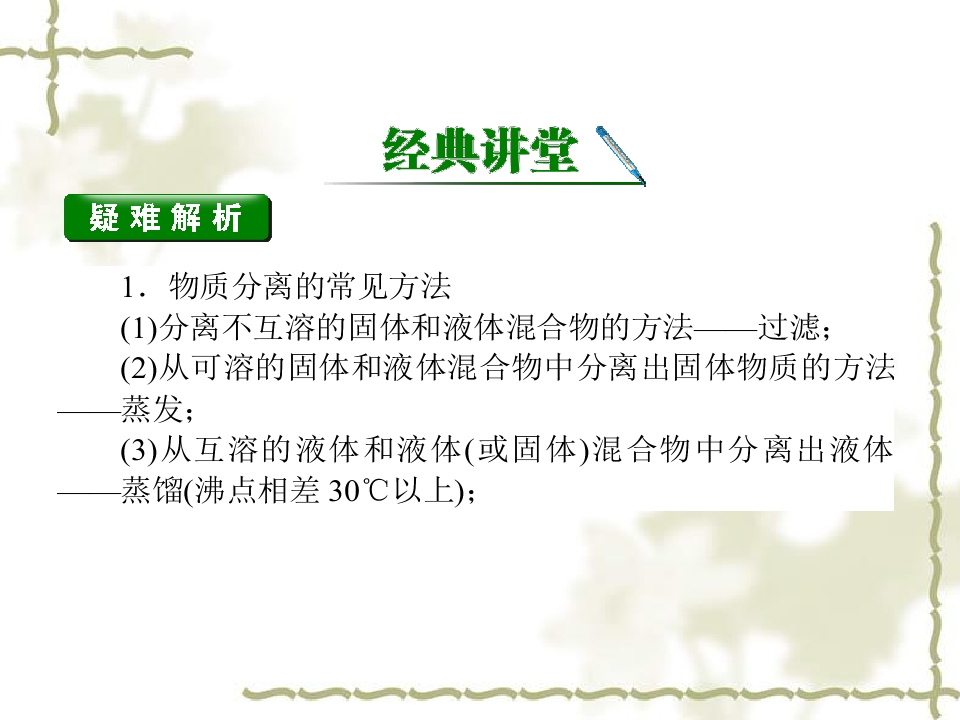 经典讲堂

疑难解析

1．物质分离的常见方法

(1)分离不互溶的固体和液体混合物的方法——过滤；

(2)从可溶的固体和液体混合物中分离出固体物质的方法——蒸发；

(3)从互溶的液体和液体(或固体)混合物中分离出液体——蒸馏(沸点相差30℃以上)；